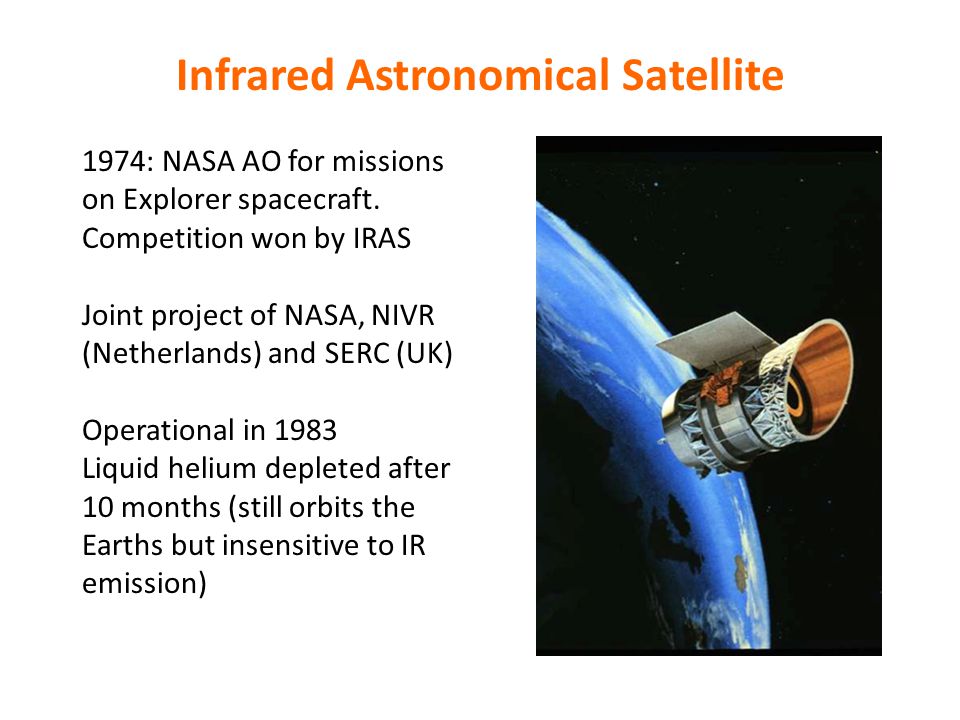 Infrared Astronomical Satellite

1974: NASA AO for missions on Explorer spacecraft. Competition won by IRAS

Joint project of NASA, NIVR (Netherlands) and SERC (UK)

Operational in 1983
Liquid helium depleted after 10 months (still orbits the Earths but insensitive to IR emission)